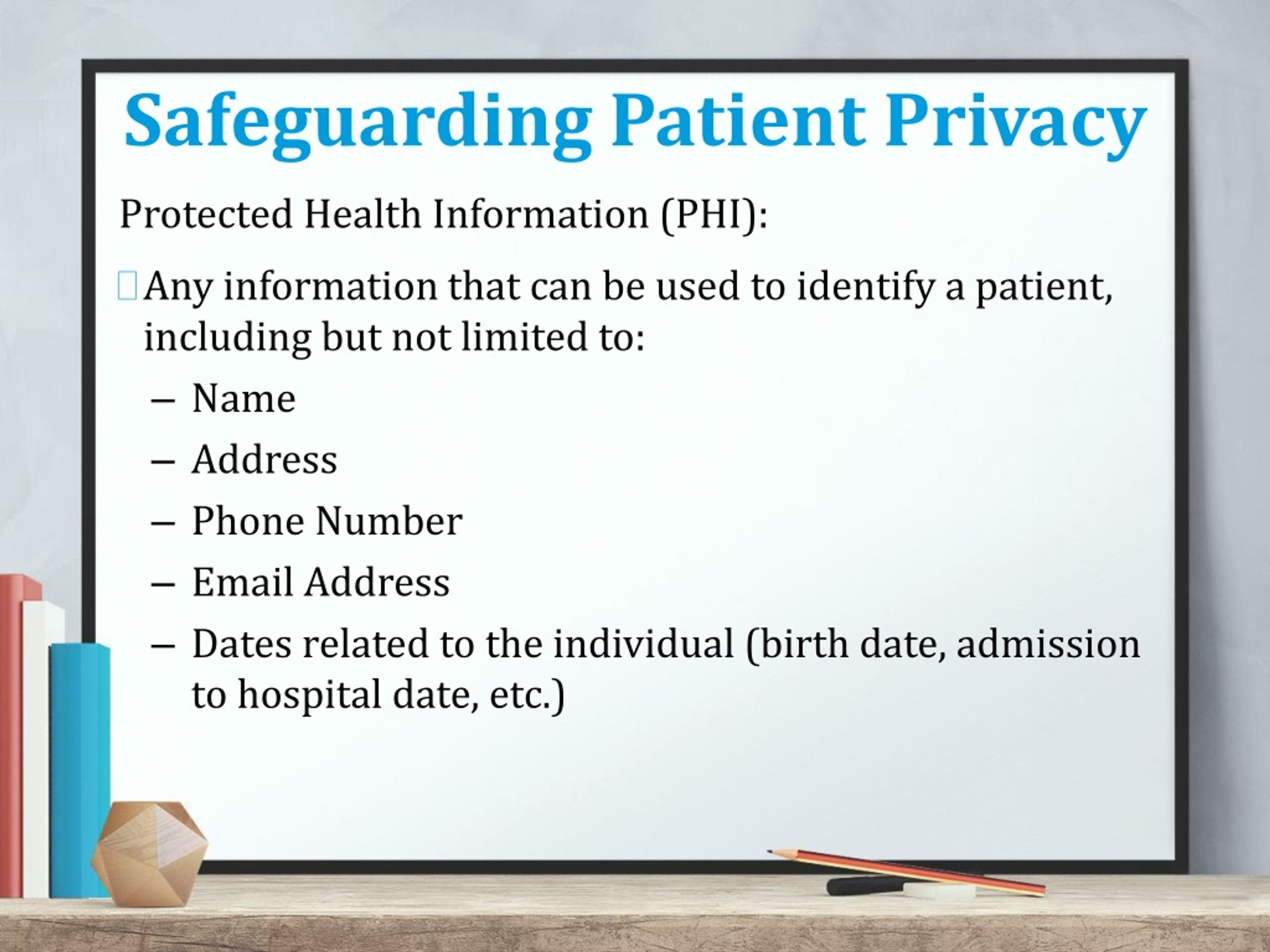 Safeguarding Patient Privacy

Protected Health Information (PHI):

Any information that can be used to identify a patient, including but not limited to:

– Name

– Address

– Phone Number

– Email Address

– Dates related to the individual (birth date, admission to hospital date, etc.)